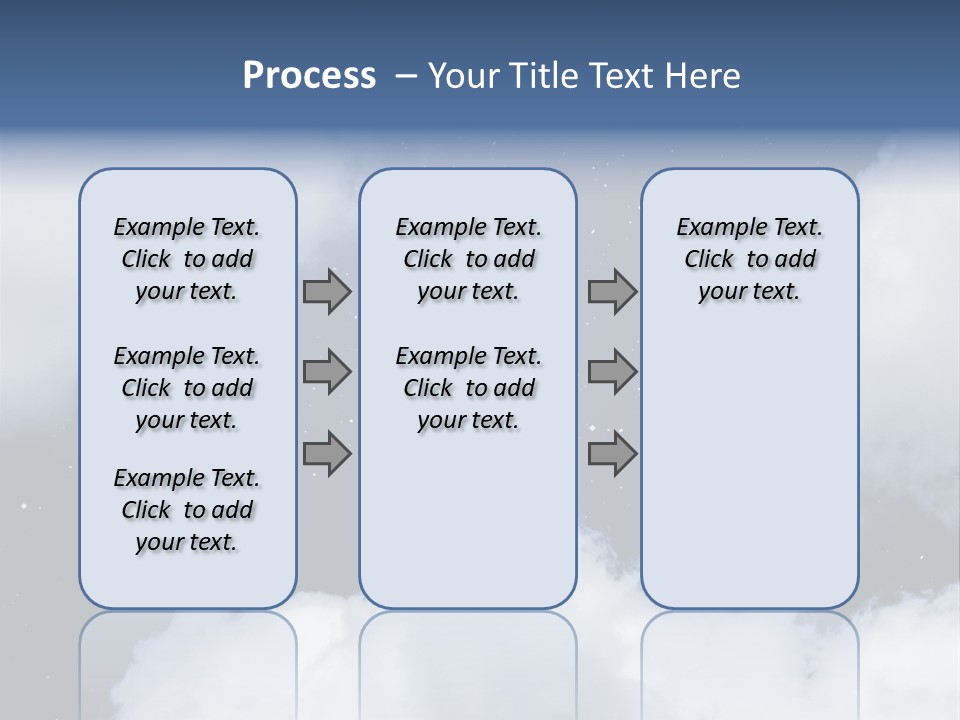 Process – Your Title Text Here

Example Text. Click to add your text.

Example Text. Click to add your text.

Example Text. Click to add your text.

Example Text. Click to add your text.

Example Text. Click to add your text.

Example Text. Click to add your text.